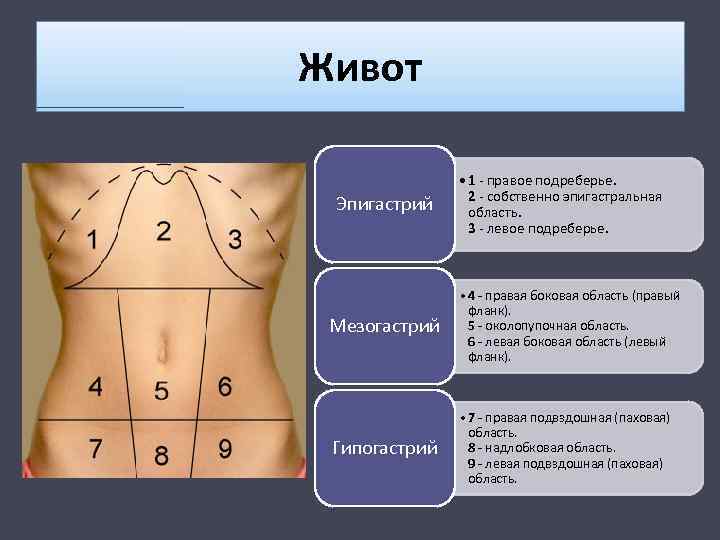 Живот

1
2
3
4
5
6
7
8
9

Эпигастрий

• 1 - правое подреберье.
2 - собственно эпигастральная область.
3 - левое подреберье.

Мезогастрий

• 4 - правая боковая область (правый фланк).
5 - околопупочная область.
6 - левая боковая область (левый фланк).

Гипогастрий

• 7 - правая подвздошная (паховая) область.
8 - надлобковая область.
9 - левая подвздошная (паховая) область.